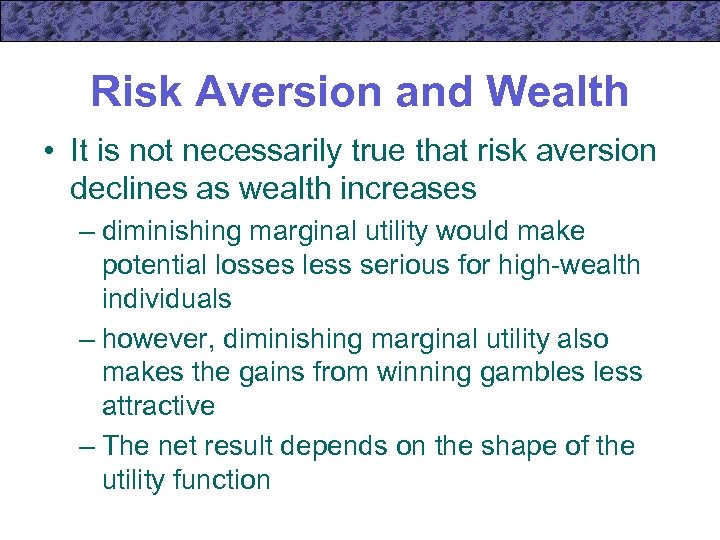 Risk Aversion and Wealth

• It is not necessarily true that risk aversion declines as wealth increases

– diminishing marginal utility would make potential losses less serious for high-wealth individuals

– however, diminishing marginal utility also makes the gains from winning gambles less attractive

– The net result depends on the shape of the utility function